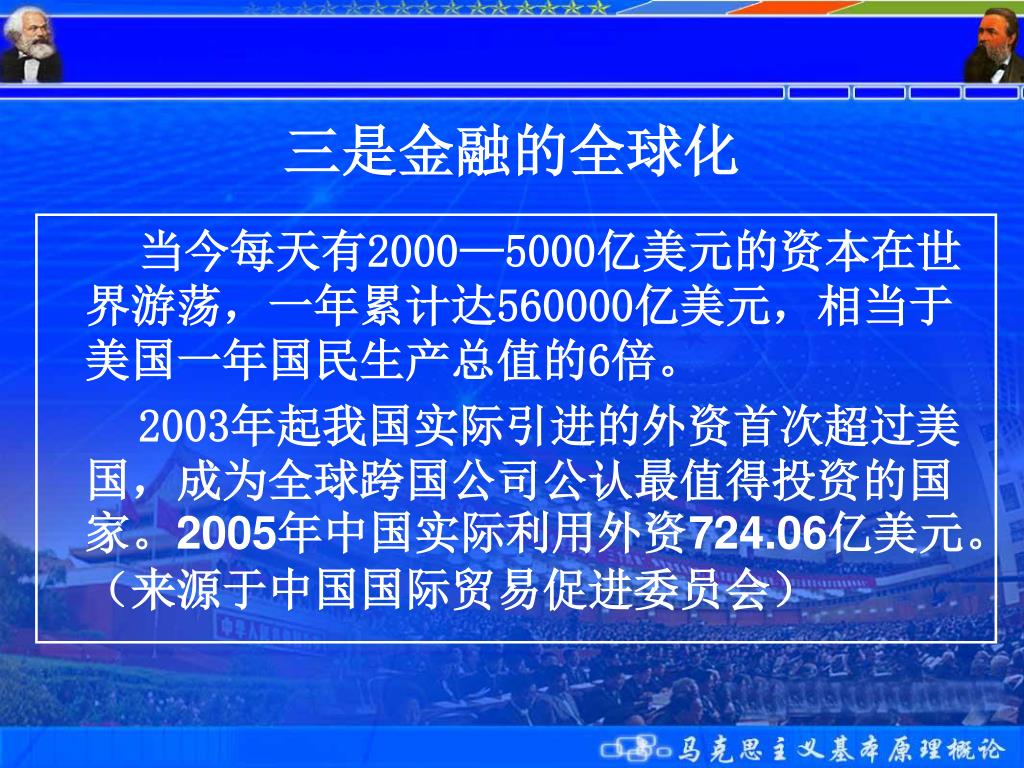 三是金融的全球化

当今每天有2000—5000亿美元的资本在世界游荡，一年累计达560000亿美元，相当于美国一年国民生产总值的6倍。

2003年起我国实际引进的外资首次超过美国，成为全球跨国公司公认最值得投资的国家。2005年中国实际利用外资724.06亿美元。（来源于中国国际贸易促进委员会）

马克思主义基本原理概论